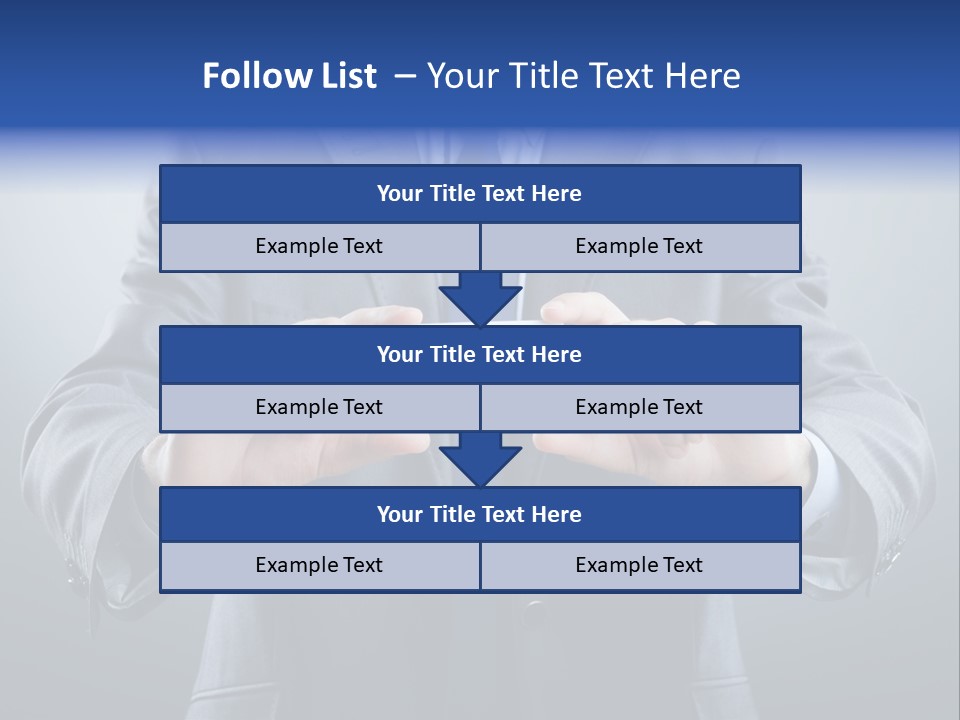 Follow List – Your Title Text Here

Your Title Text Here

Example Text

Example Text

Your Title Text Here

Example Text

Example Text

Your Title Text Here

Example Text

Example Text